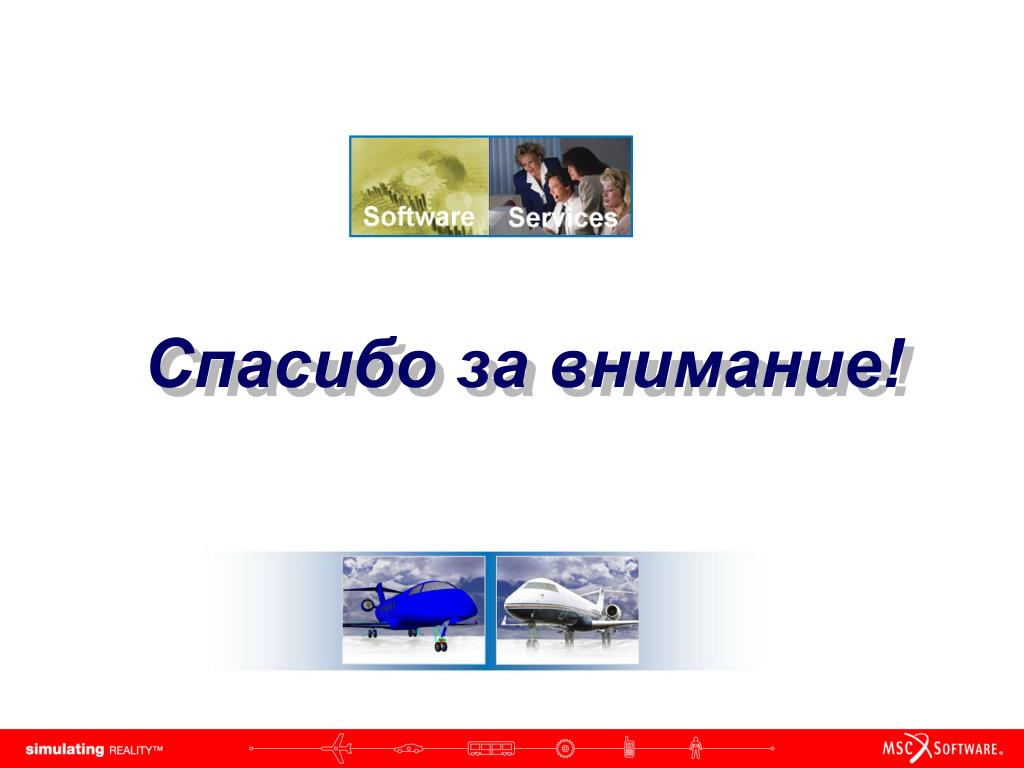 Software Services

Спасибо за внимание!

simulating REALITY™

MSC SOFTWARE.